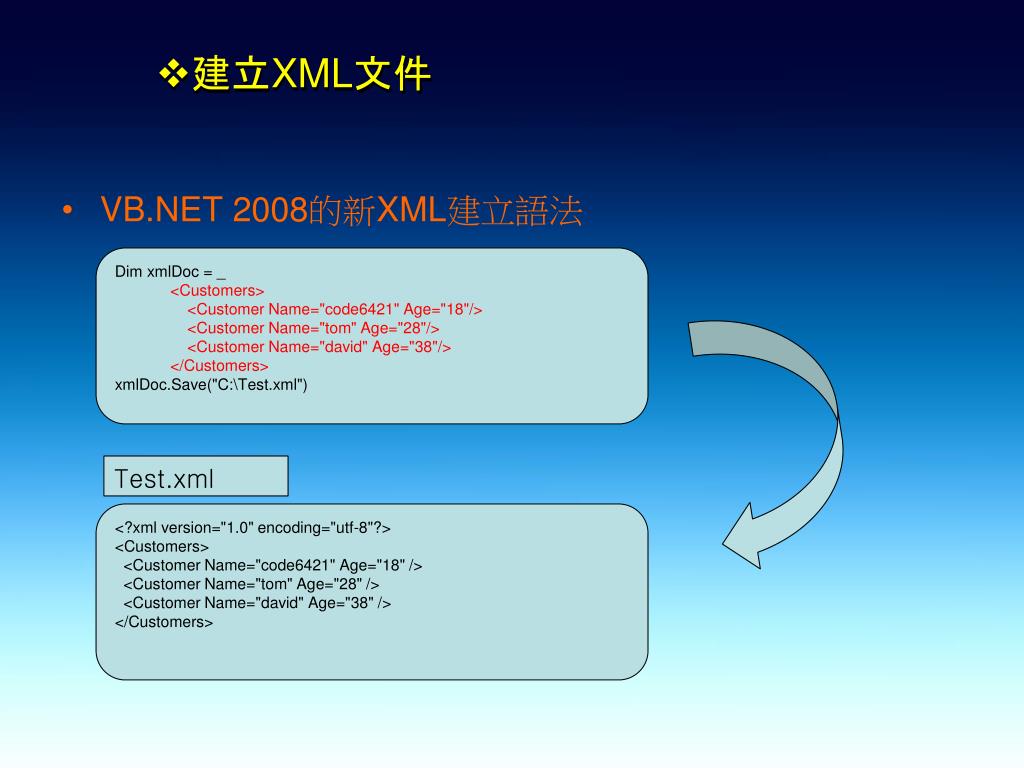 ❖建立XML文件

• VB.NET 2008的新XML建立語法

Dim xmlDoc = _
<Customers>
<Customer Name="code6421" Age="18"/>
<Customer Name="tom" Age="28"/>
<Customer Name="david" Age="38"/>
</Customers>
xmlDoc.Save("C:\Test.xml")

Test.xml

<?xml version="1.0" encoding="utf-8"?>
<Customers>
<Customer Name="code6421" Age="18" />
<Customer Name="tom" Age="28" />
<Customer Name="david" Age="38" />
</Customers>